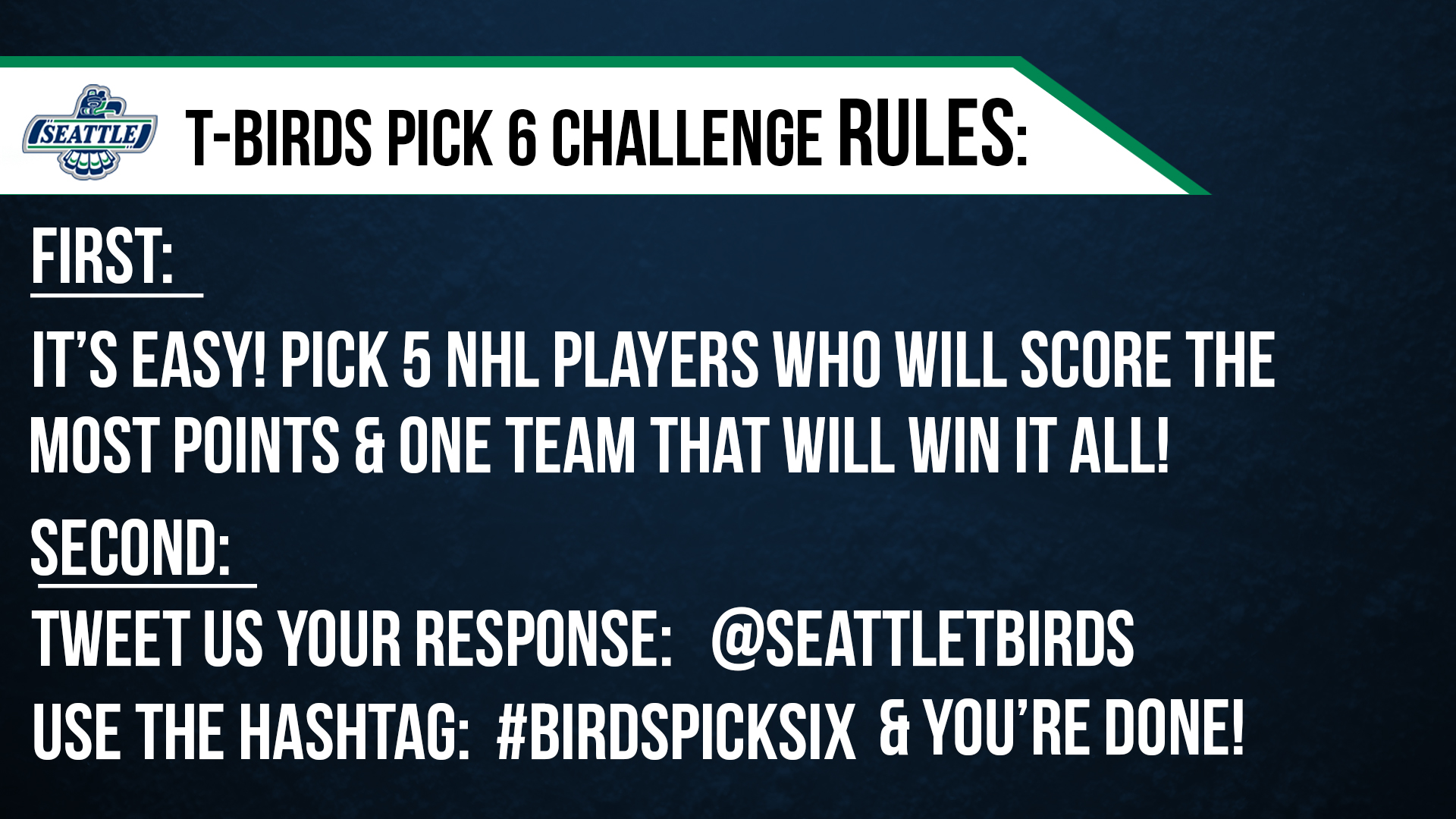 SEATTLE

T-BIRDS PICK 6 CHALLENGE RULES:

FIRST:

IT'S EASY! PICK 5 NHL PLAYERS WHO WILL SCORE THE MOST POINTS & ONE TEAM THAT WILL WIN IT ALL!

SECOND:

TWEET US YOUR RESPONSE: @SEATTLETBIRDS

USE THE HASHTAG: #BIRDSPICKSIX & YOU'RE DONE!